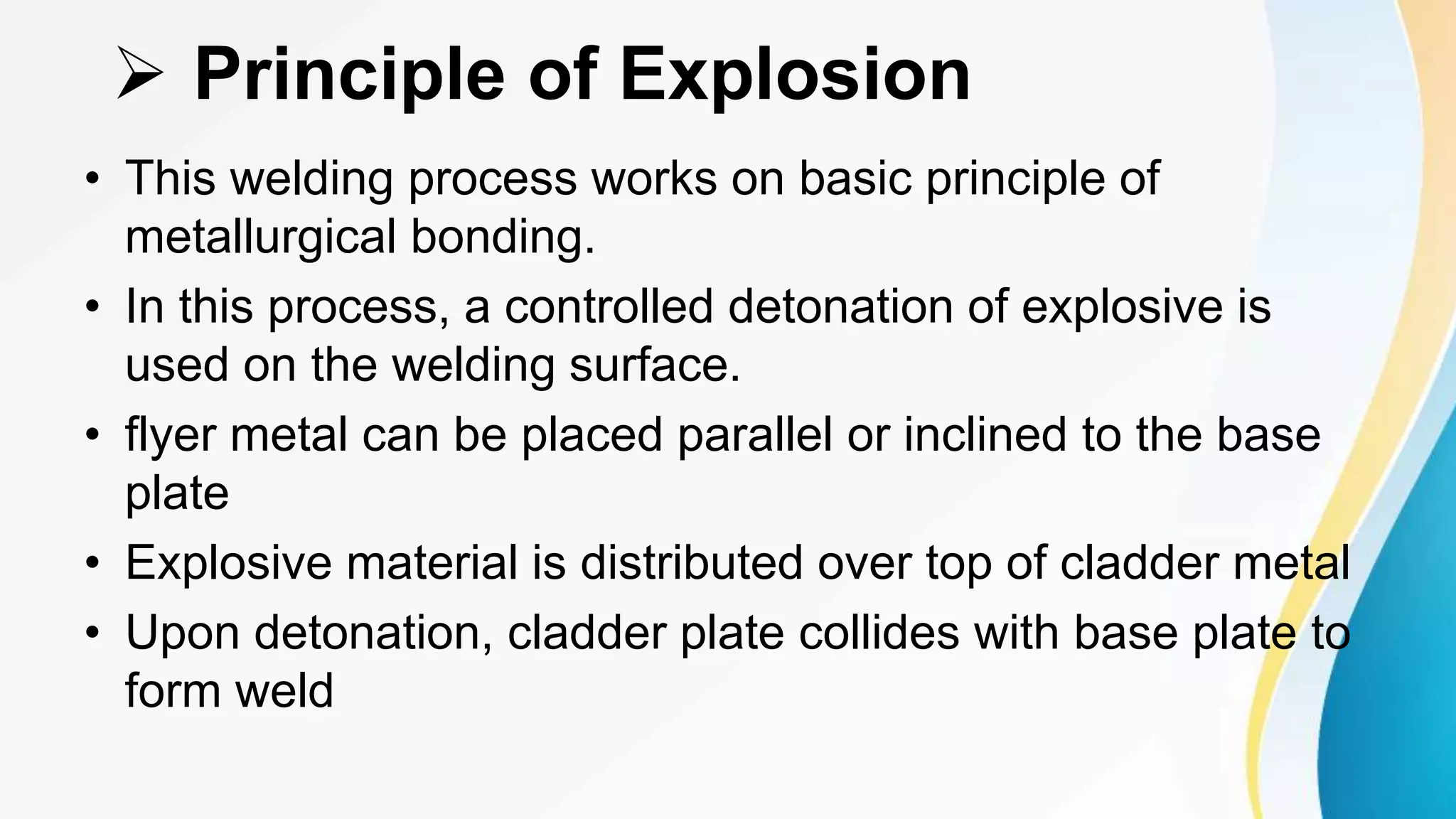 ➢ Principle of Explosion

• This welding process works on basic principle of metallurgical bonding.
• In this process, a controlled detonation of explosive is used on the welding surface.
• flyer metal can be placed parallel or inclined to the base plate
• Explosive material is distributed over top of cladder metal
• Upon detonation, cladder plate collides with base plate to form weld